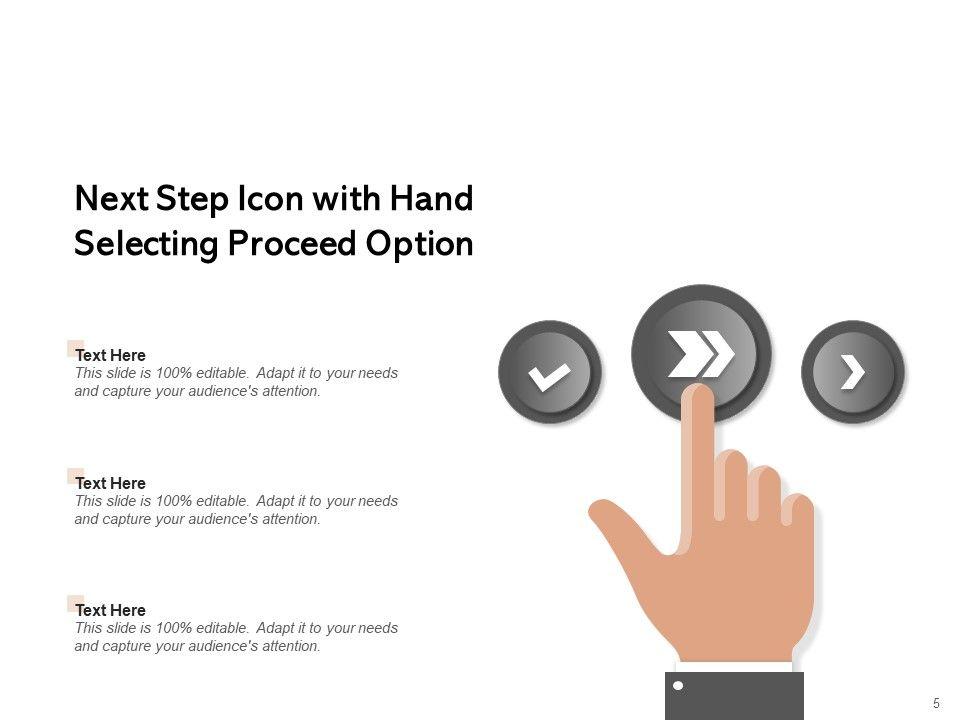 Next Step Icon with Hand Selecting Proceed Option

Text Here
This slide is 100% editable. Adapt it to your needs and capture your audience's attention.

Text Here
This slide is 100% editable. Adapt it to your needs and capture your audience's attention.

Text Here
This slide is 100% editable. Adapt it to your needs and capture your audience's attention.

5